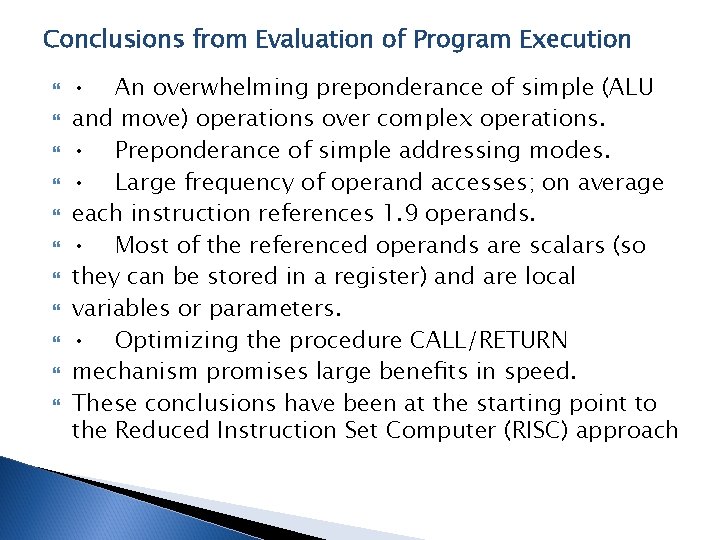 Conclusions from Evaluation of Program Execution

• An overwhelming preponderance of simple (ALU

and move) operations over complex operations.

• Preponderance of simple addressing modes.

• Large frequency of operand accesses; on average

each instruction references 1.9 operands.

• Most of the referenced operands are scalars (so

they can be stored in a register) and are local

variables or parameters.

• Optimizing the procedure CALL/RETURN

mechanism promises large benefits in speed.

These conclusions have been at the starting point to the Reduced Instruction Set Computer (RISC) approach